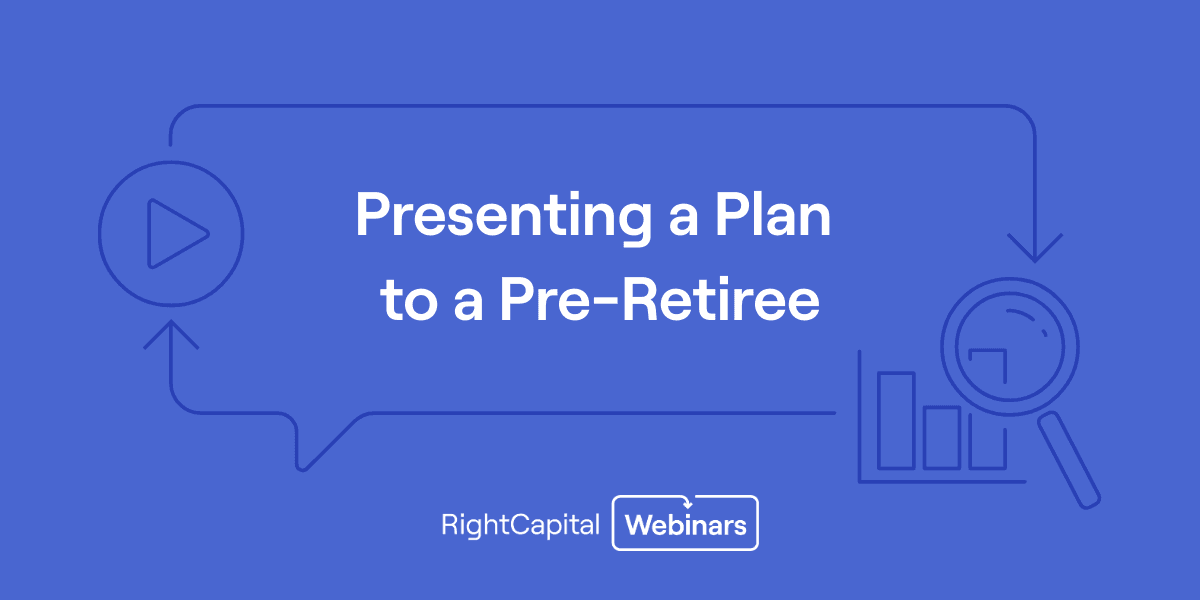 Presenting a Plan to a Pre-Retiree

RightCapital Webinars